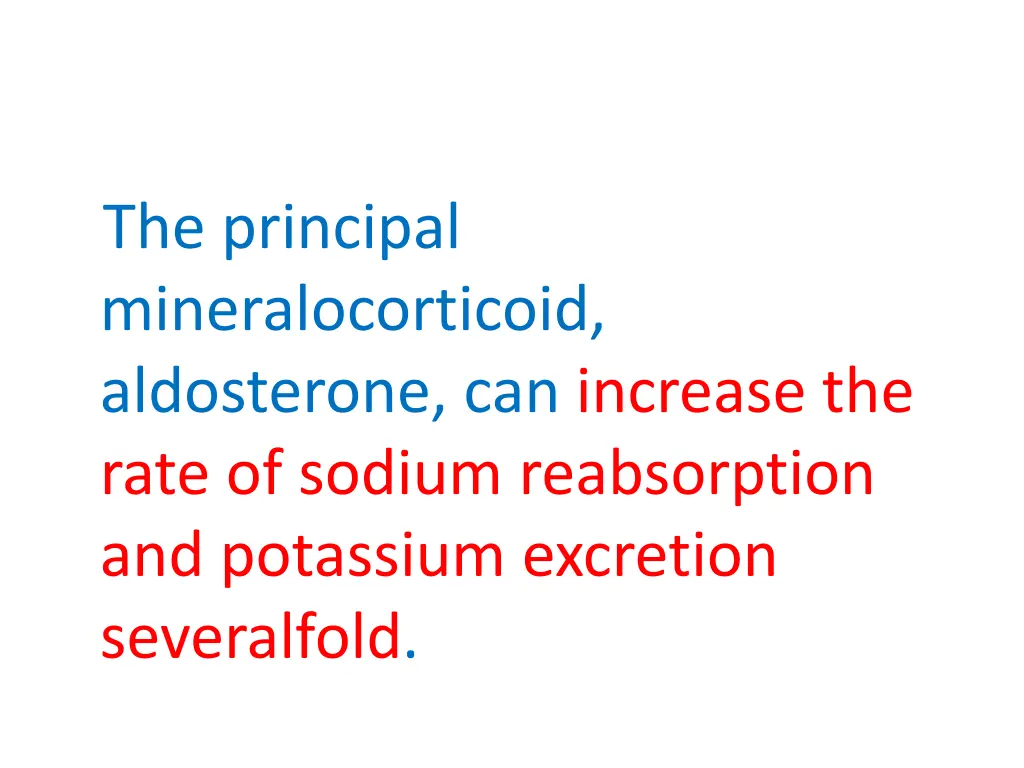 The principal mineralocorticoid, aldosterone, can increase the rate of sodium reabsorption and potassium excretion severalfold.